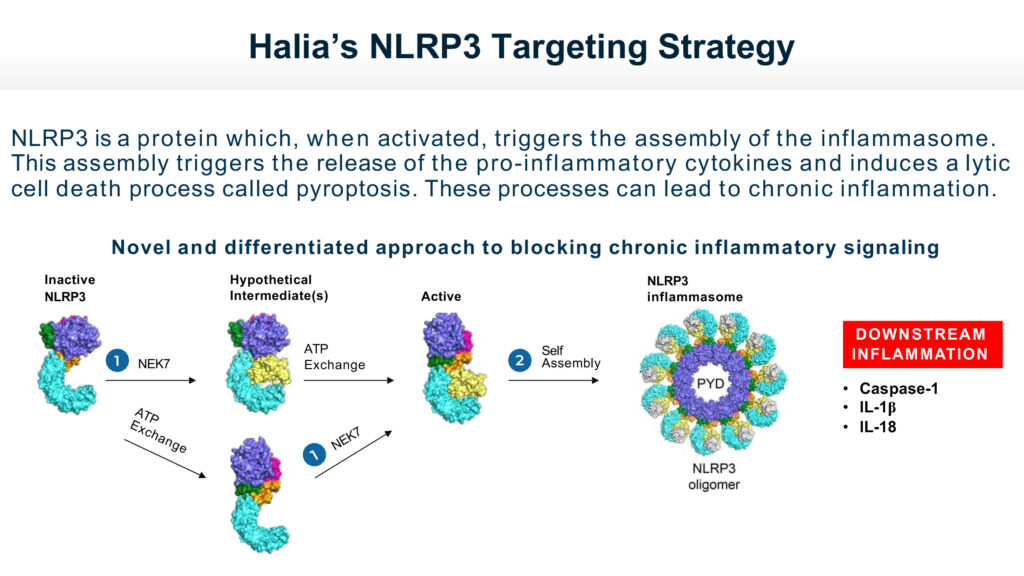 Halia's NLRP3 Targeting Strategy

NLRP3 is a protein which, when activated, triggers the assembly of the inflammasome. This assembly triggers the release of the pro-inflammatory cytokines and induces a lytic cell death process called pyroptosis. These processes can lead to chronic inflammation.

Novel and differentiated approach to blocking chronic inflammatory signaling

Inactive NLRP3

1 NEK7

ATP Exchange

Hypothetical Intermediate(s)

ATP Exchange

1 NEK7

Active

2 Self Assembly

NLRP3 inflammasome

PYD

NLRP3 oligomer

DOWNSTREAM INFLAMMATION

• Caspase-1
• IL-1β
• IL-18